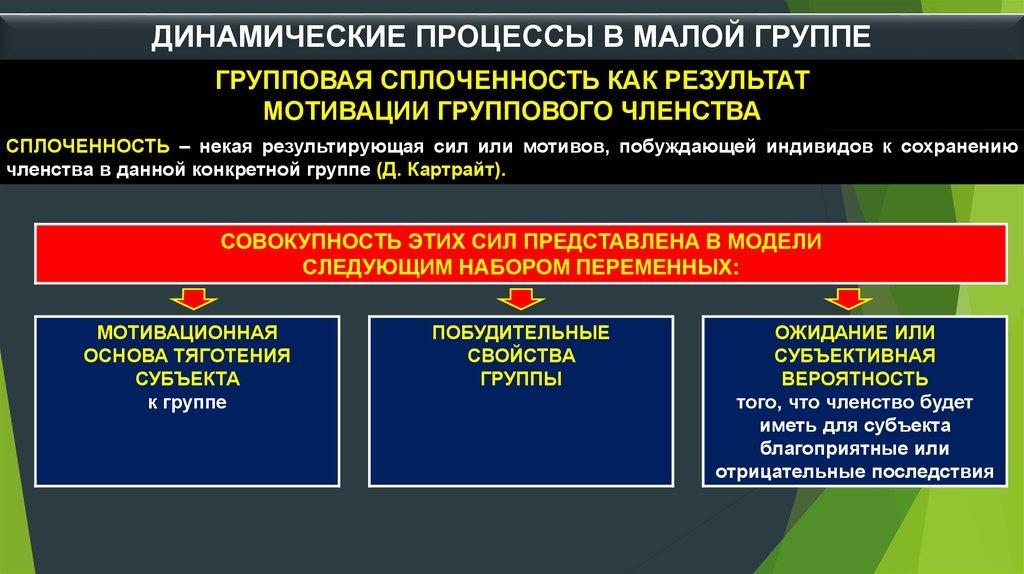 ДИНАМИЧЕСКИЕ ПРОЦЕССЫ В МАЛОЙ ГРУППЕ

ГРУППОВАЯ СПЛОЧЕННОСТЬ КАК РЕЗУЛЬТАТ МОТИВАЦИИ ГРУППОВОГО ЧЛЕНСТВА

СПЛОЧЕННОСТЬ – некая результирующая сил или мотивов, побуждающей индивидов к сохранению членства в данной конкретной группе (Д. Картрайт).

СОВОКУПНОСТЬ ЭТИХ СИЛ ПРЕДСТАВЛЕНА В МОДЕЛИ СЛЕДУЮЩИМ НАБОРОМ ПЕРЕМЕННЫХ:

МОТИВАЦИОННАЯ ОСНОВА ТЯГОТЕНИЯ СУБЪЕКТА к группе

ПОБУДИТЕЛЬНЫЕ СВОЙСТВА ГРУППЫ

ОЖИДАНИЕ ИЛИ СУБЪЕКТИВНАЯ ВЕРОЯТНОСТЬ того, что членство будет иметь для субъекта благоприятные или отрицательные последствия